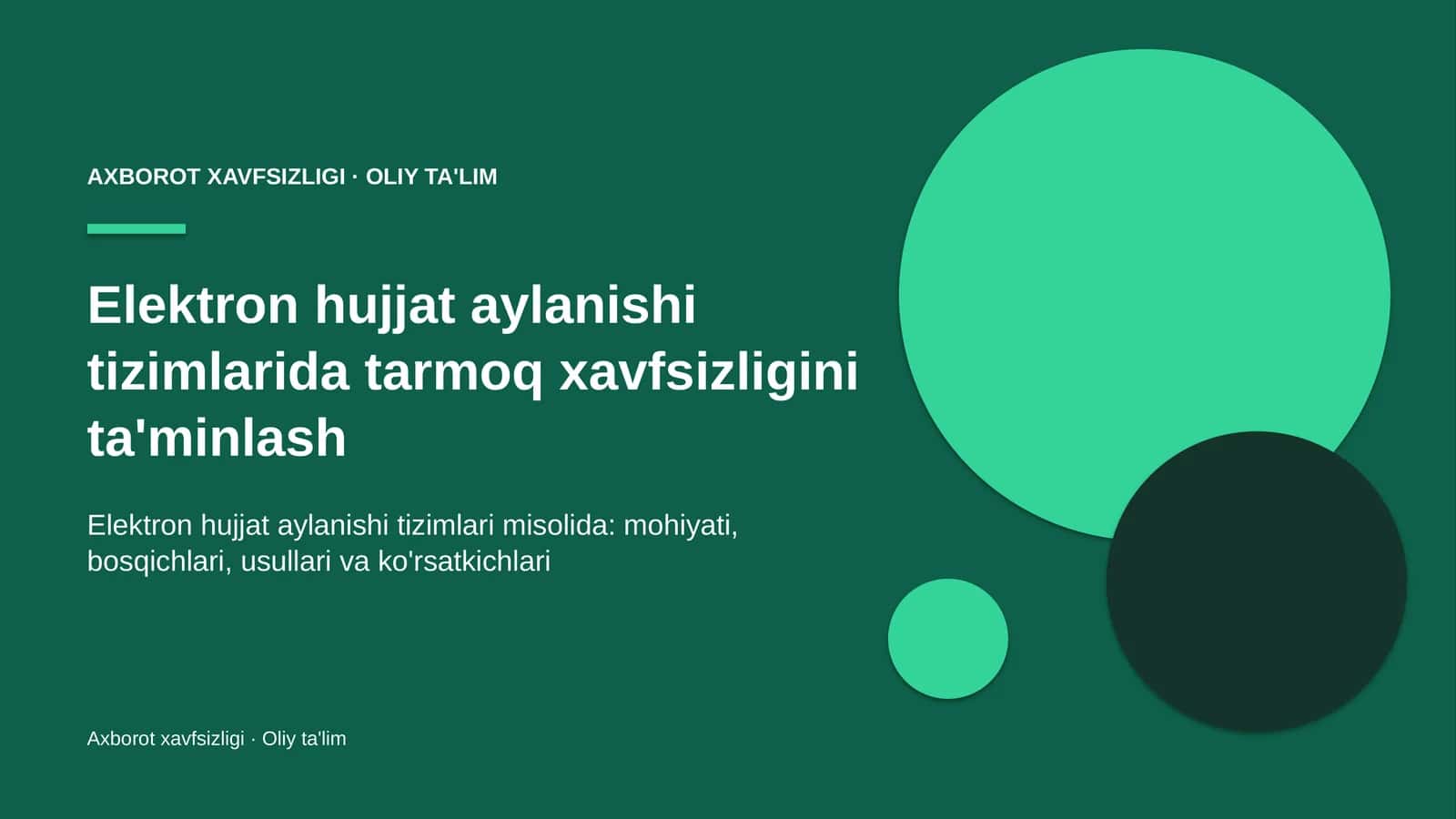 AXBOROT XAVFSIZLIGI · OLIY TA'LIM

Elektron hujjat aylanishi tizimlarida tarmoq xavfsizligini ta'minlash

Elektron hujjat aylanishi tizimlari misolida: mohiyati, bosqichlari, usullari va ko'rsatkichlari

Axborot xavfsizligi · Oliy ta'lim